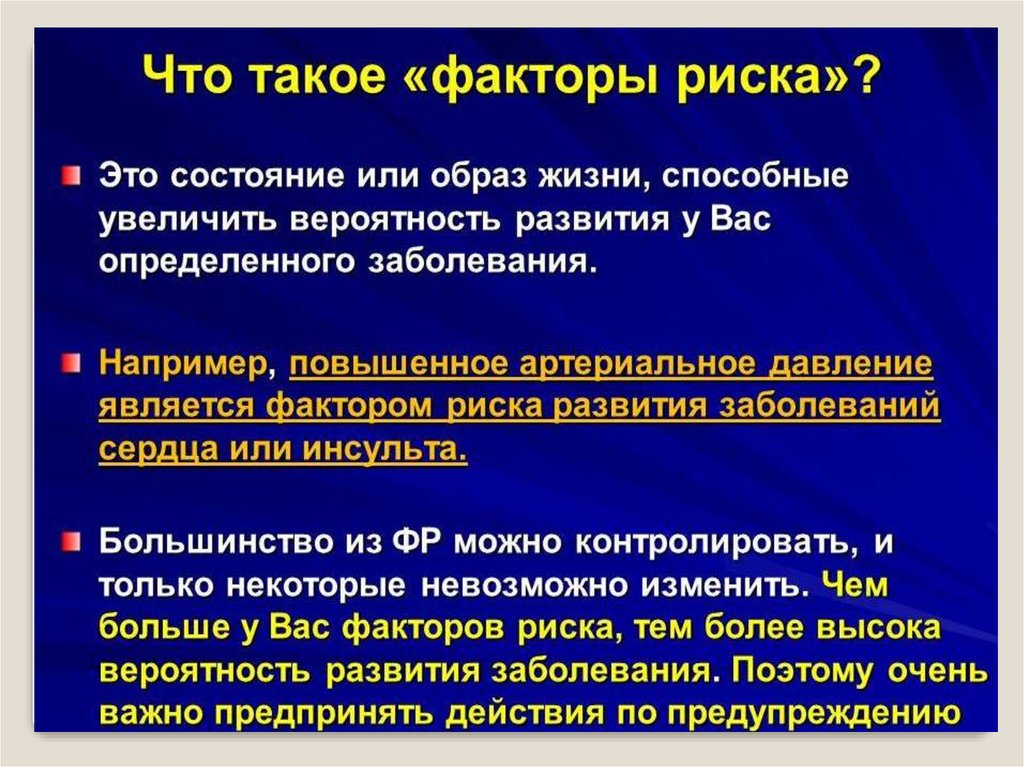 Что такое «факторы риска»?

Это состояние или образ жизни, способные увеличить вероятность развития у Вас определенного заболевания.

Например, повышенное артериальное давление является фактором риска развития заболеваний сердца или инсульта.

Большинство из ФР можно контролировать, и только некоторые невозможно изменить. Чем больше у Вас факторов риска, тем более высока вероятность развития заболевания. Поэтому очень важно предпринять действия по предупреждению